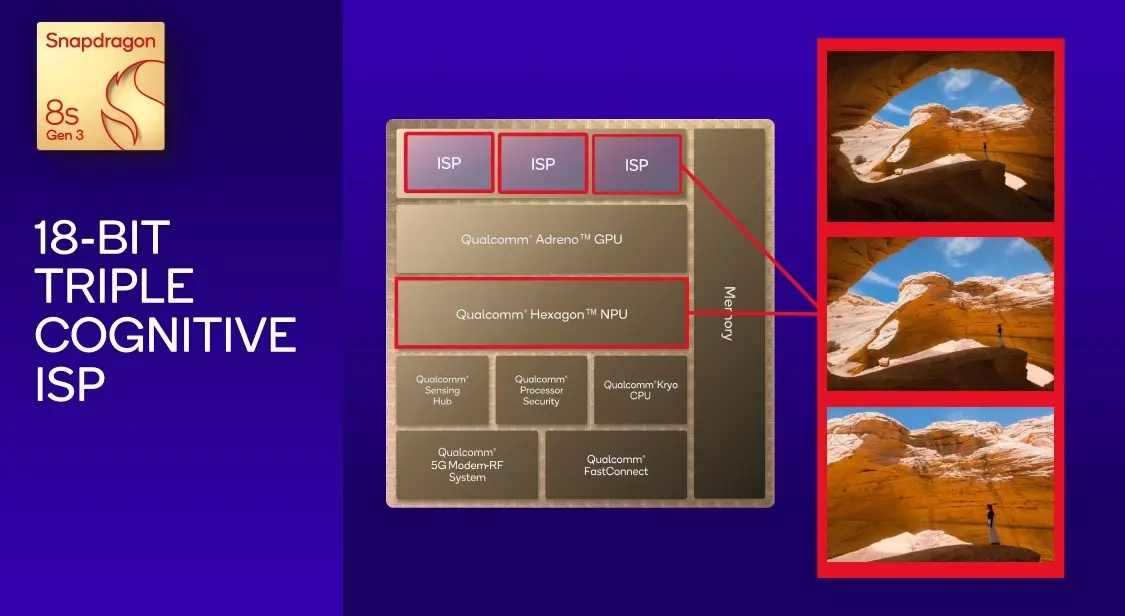 Snapdragon
8s
Gen 3

18-BIT
TRIPLE
COGNITIVE
ISP

ISP
ISP
ISP

Qualcomm® Adreno™ GPU

Qualcomm® Hexagon™ NPU

Qualcomm® Sensing Hub

Qualcomm® Processor Security

Qualcomm® Kryo CPU

Qualcomm® 5G Modem-RF System

Qualcomm® FastConnect

Memory